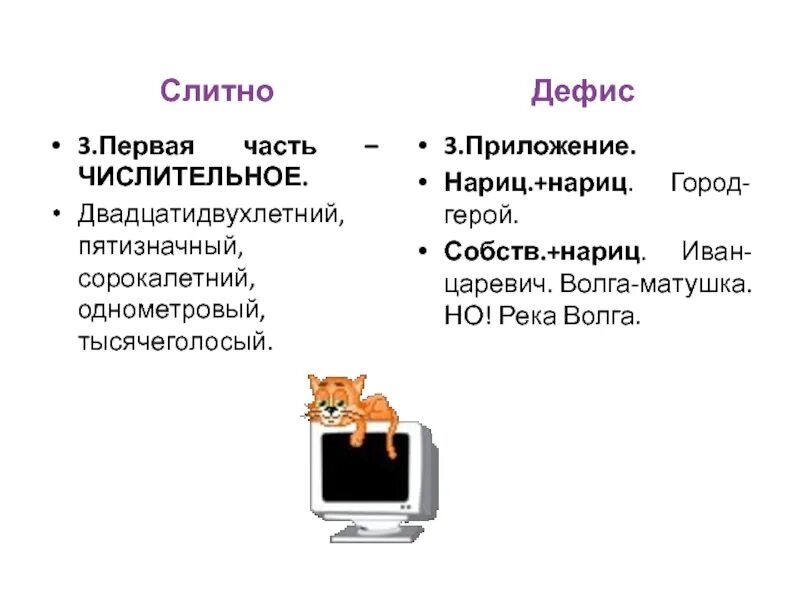 Слитно

• 3.Первая часть – ЧИСЛИТЕЛЬНОЕ.
• Двадцатидвухлетний, пятизначный, сорокалетний, однометровый, тысячеголосый.

Дефис

• 3.Приложение.
• Нариц.+нариц. Город-герой.
• Собств.+нариц. Иван-царевич. Волга-матушка. НО! Река Волга.